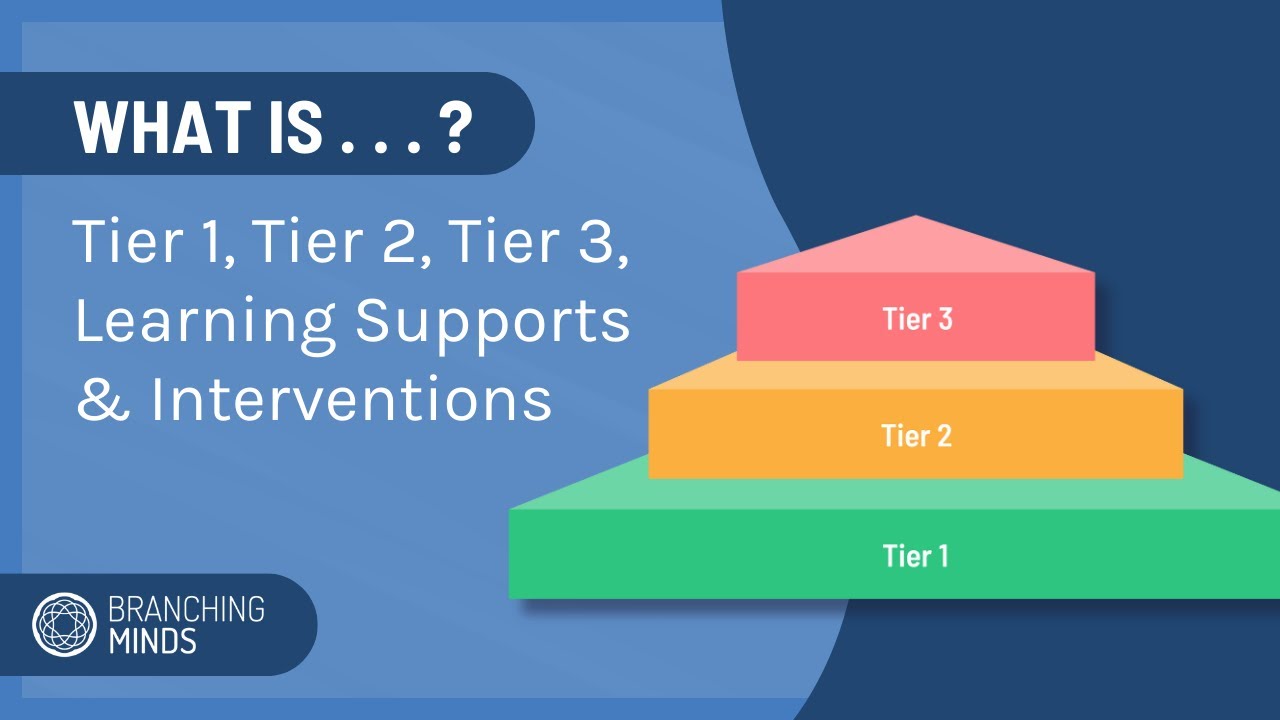 WHAT IS . . . ?

Tier 1, Tier 2, Tier 3, Learning Supports & Interventions

Tier 3

Tier 2

Tier 1

BRANCHING MINDS